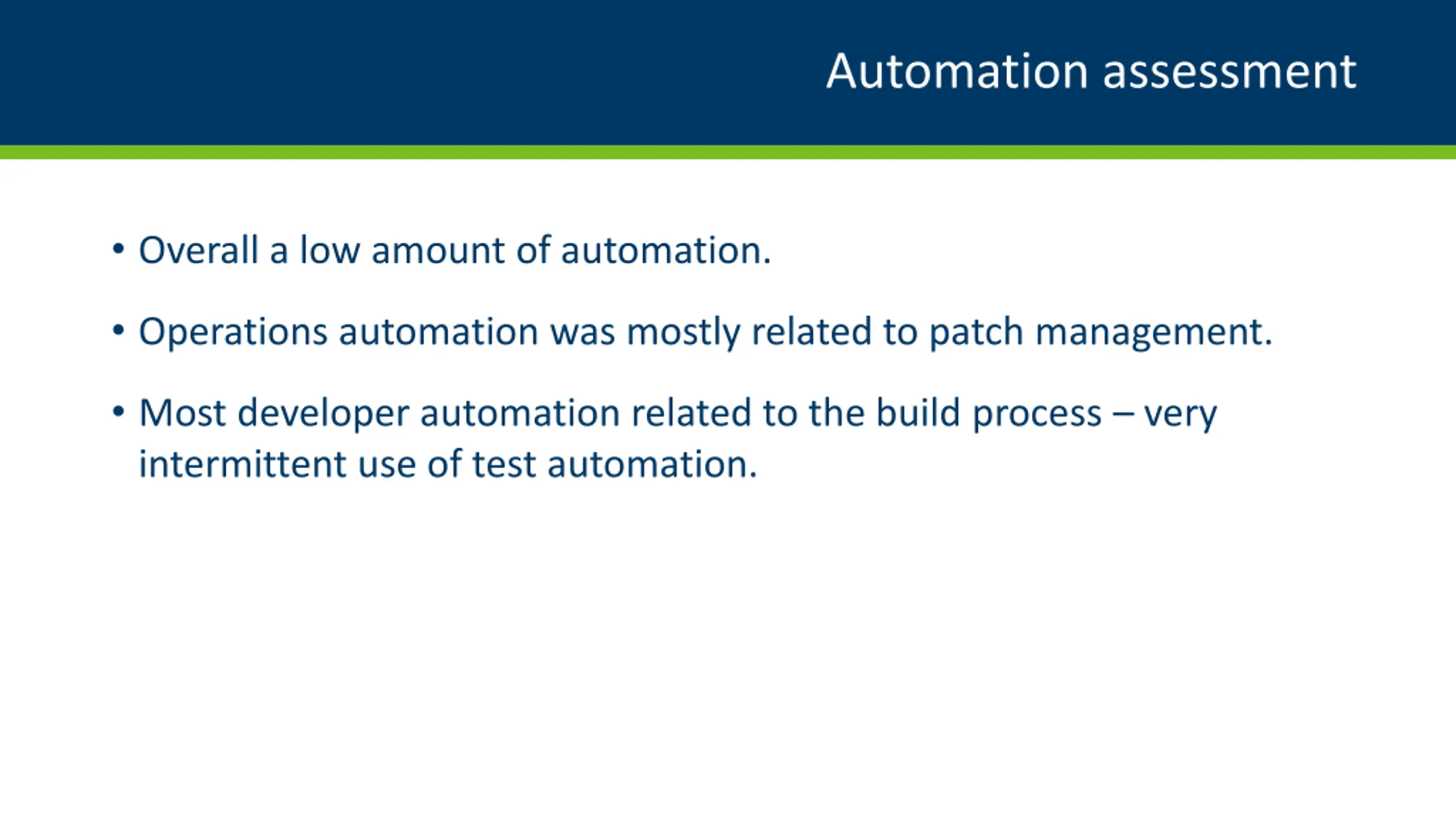 Automation assessment

• Overall a low amount of automation.

• Operations automation was mostly related to patch management.

• Most developer automation related to the build process – very intermittent use of test automation.